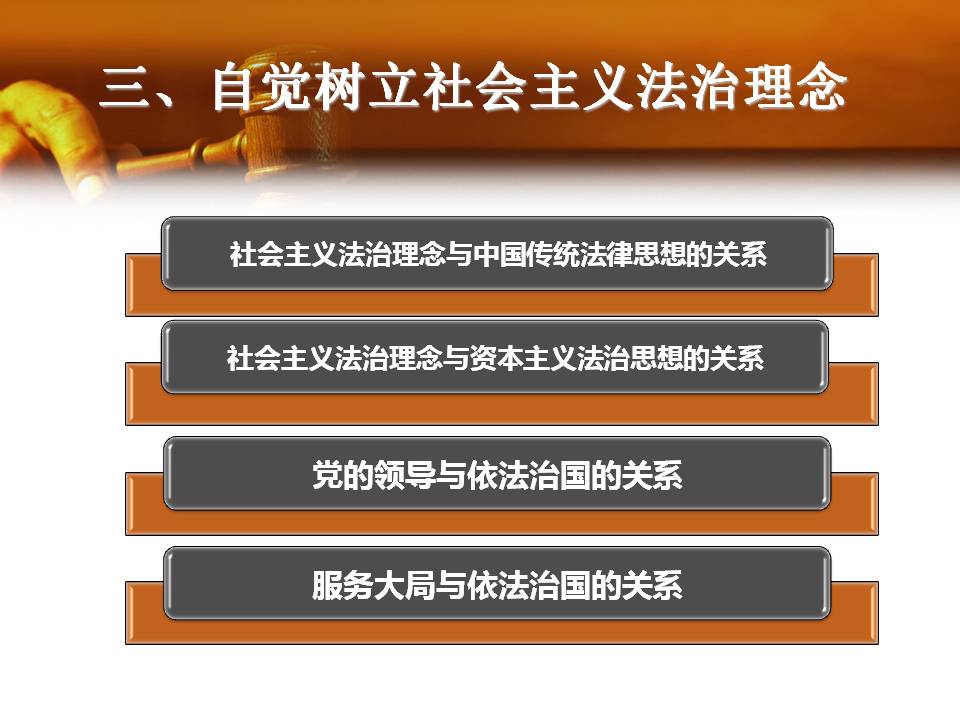 三、自觉树立社会主义法治理念

社会主义法治理念与中国传统法律思想的关系

社会主义法治理念与资本主义法治思想的关系

党的领导与依法治国的关系

服务大局与依法治国的关系